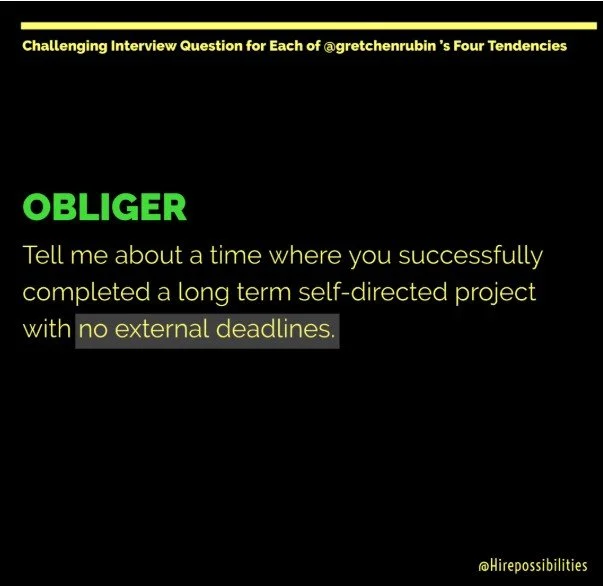 Challenging Interview Question for Each of @gretchenrubin 's Four Tendencies

OBLIGER

Tell me about a time where you successfully completed a long term self-directed project with no external deadlines.

@Hirepossibilities